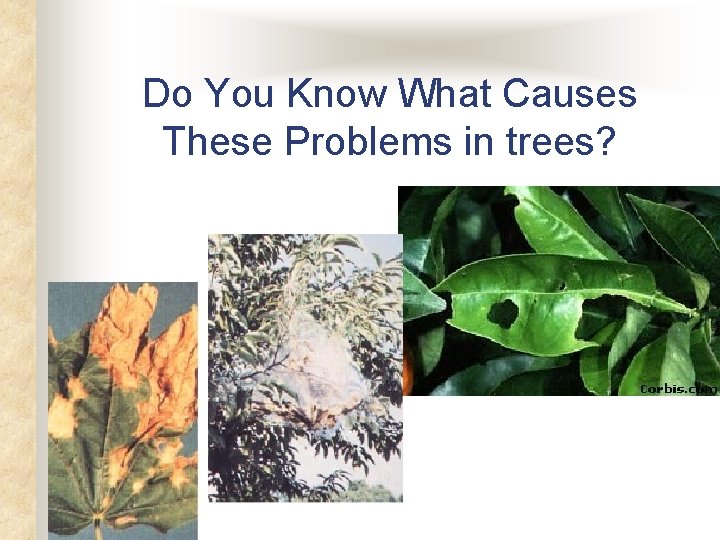 Do You Know What Causes These Problems in trees?

Corbis.com